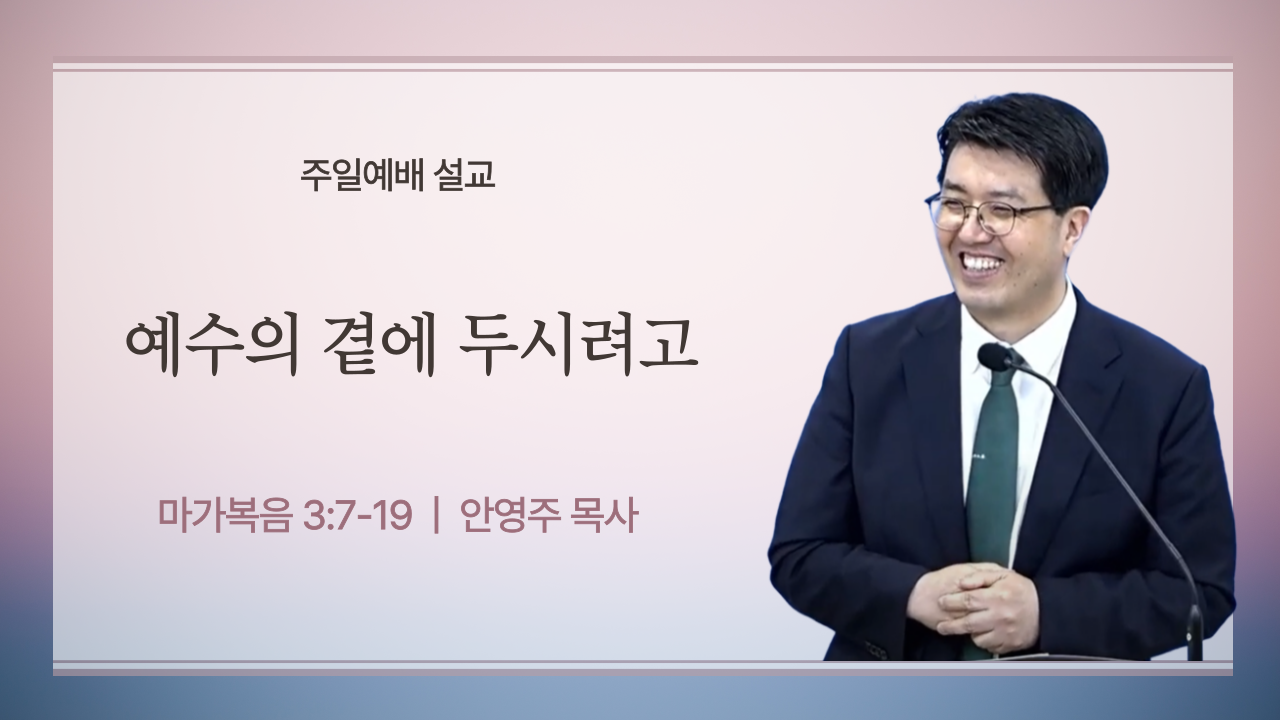 주일예배 설교

예수의 곁에 두시려고

마가복음 3:7-19 | 안영주 목사